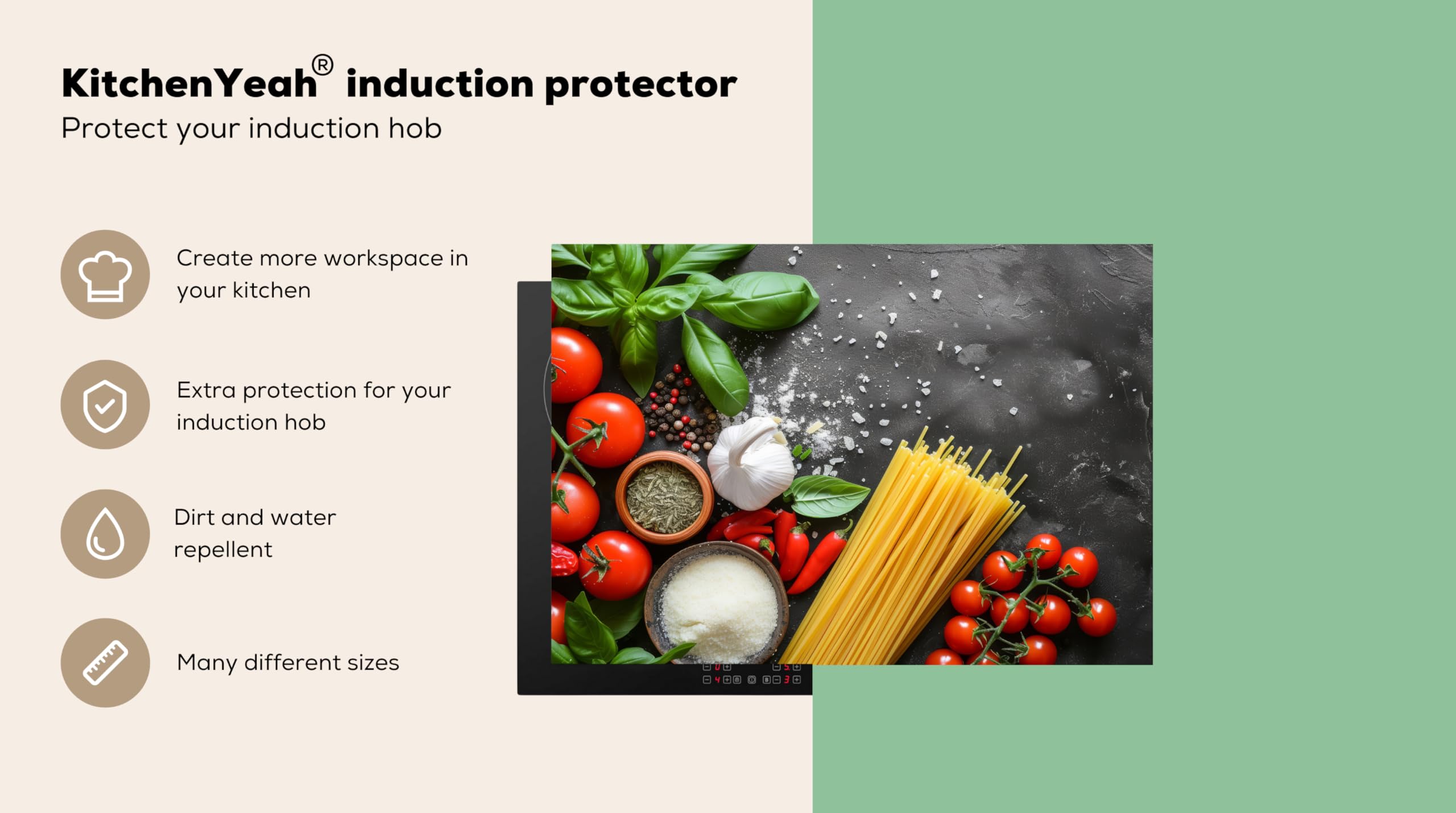 KitchenYeah® induction protector
Protect your induction hob

Create more workspace in your kitchen

Extra protection for your induction hob

Dirt and water repellent

Many different sizes